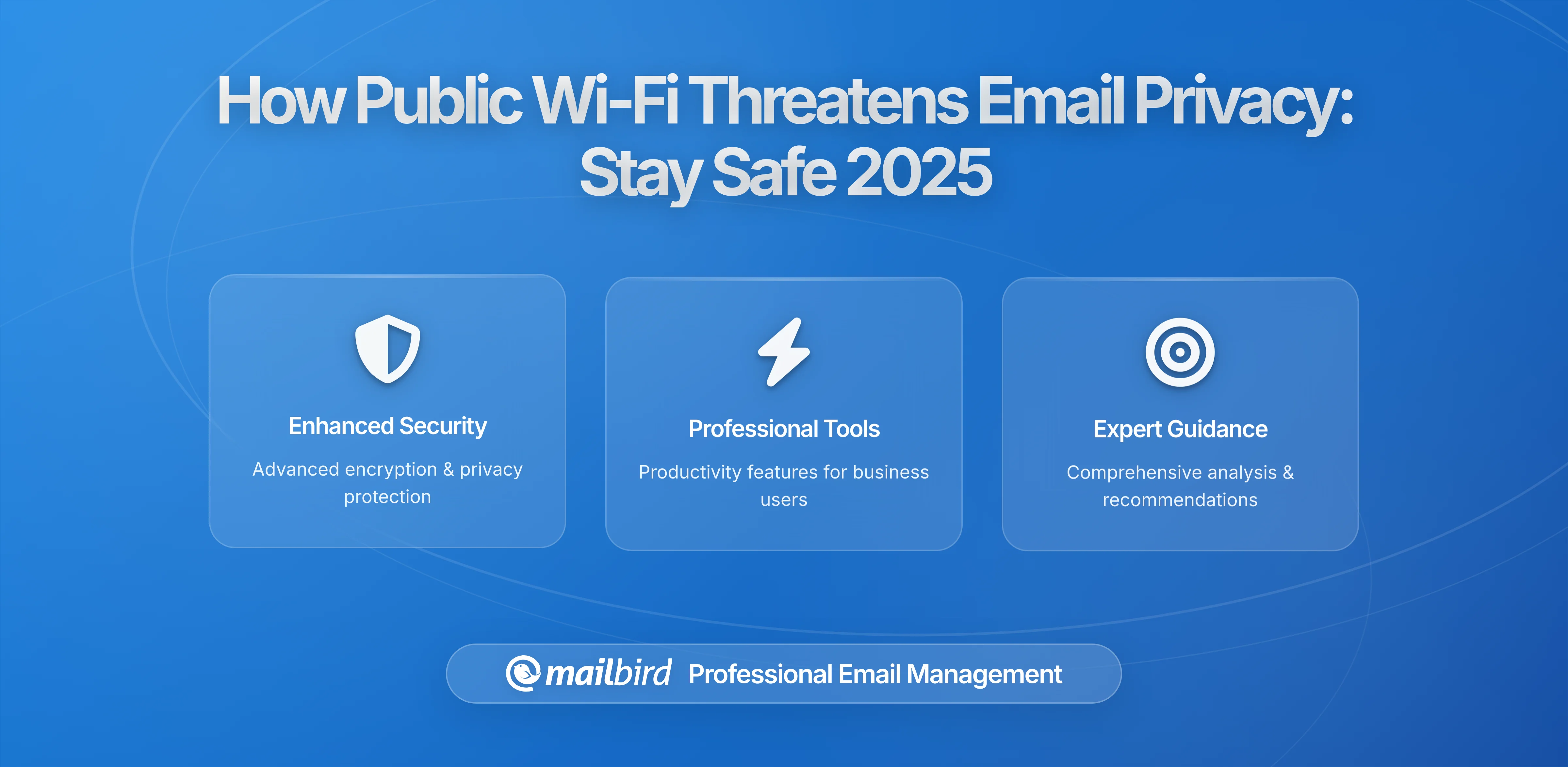 How Public Wi-Fi Threatens Email Privacy: Stay Safe 2025

Enhanced Security

Advanced encryption & privacy protection

Professional Tools

Productivity features for business users

Expert Guidance

Comprehensive analysis & recommendations

mailbird Professional Email Management